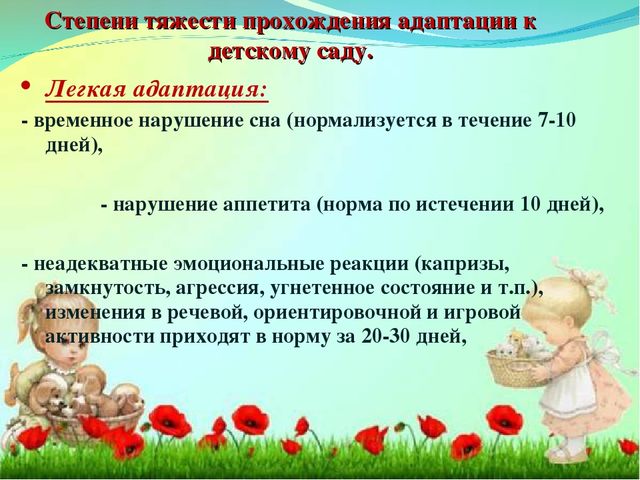 Степени тяжести прохождения адаптации к детскому саду.

• Легкая адаптация:

- временное нарушение сна (нормализуется в течение 7-10 дней),

- нарушение аппетита (норма по истечении 10 дней),

- неадекватные эмоциональные реакции (капризы, замкнутость, агрессия, угнетенное состояние и т.п.), изменения в речевой, ориентировочной и игровой активности приходят в норму за 20-30 дней,